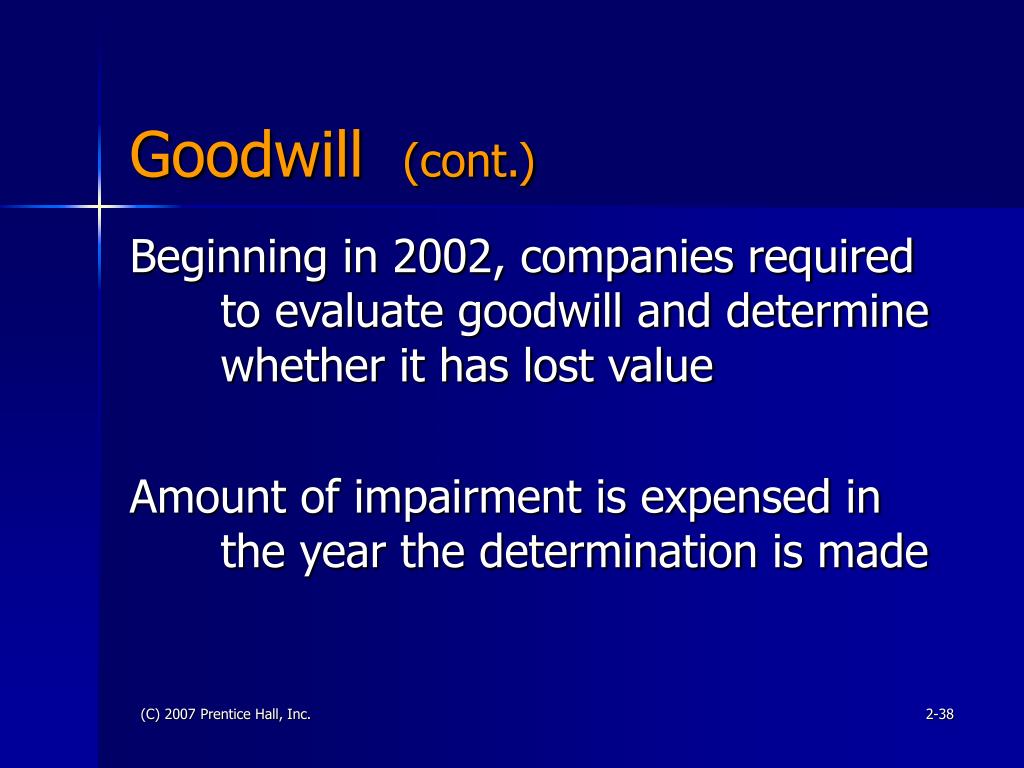 Goodwill (cont.)

Beginning in 2002, companies required to evaluate goodwill and determine whether it has lost value

Amount of impairment is expensed in the year the determination is made

(C) 2007 Prentice Hall, Inc.

2-38